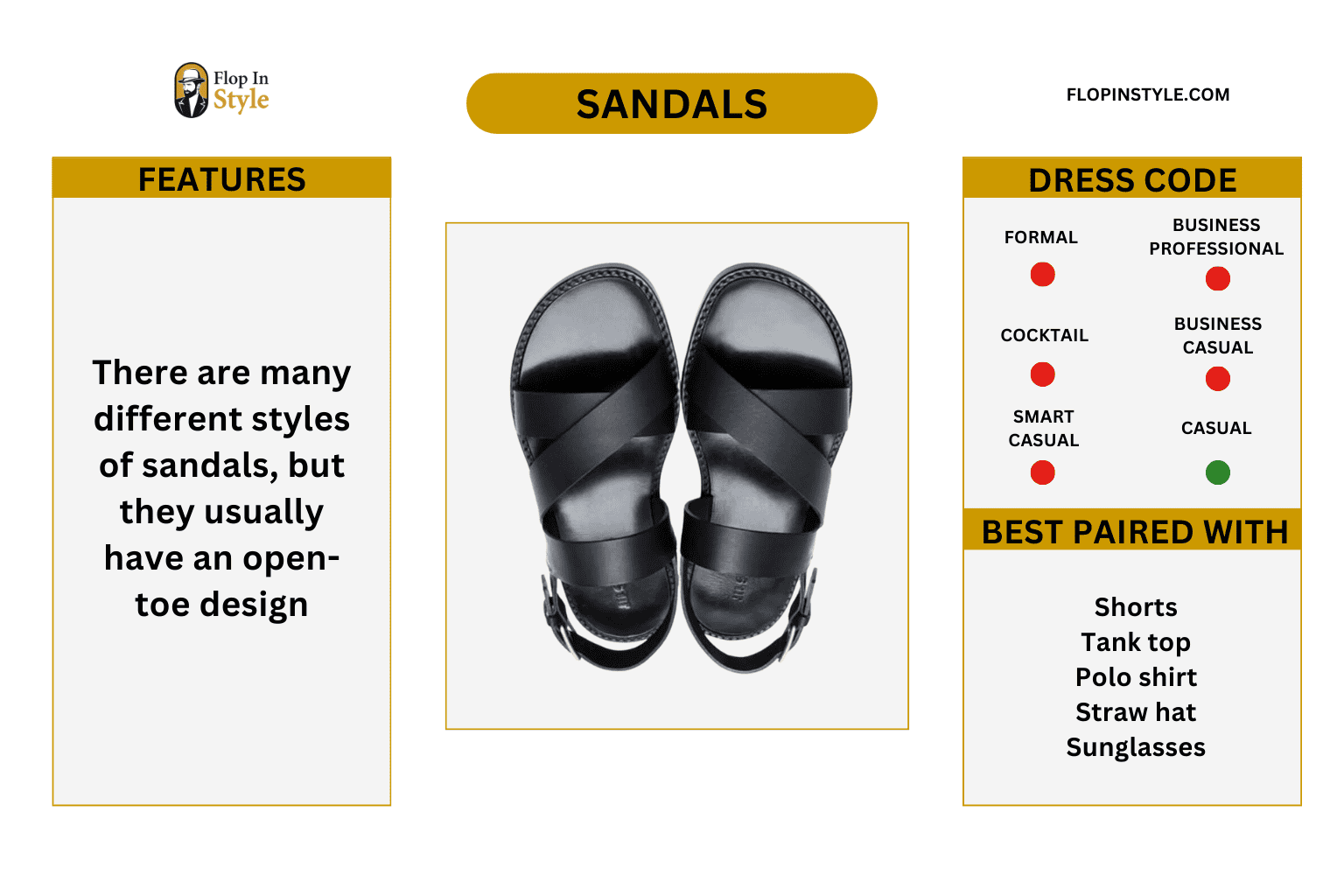 Flop In Style

SANDALS

FLOPINSTYLE.COM

FEATURES

There are many different styles of sandals, but they usually have an open-toe design

DRESS CODE

FORMAL

BUSINESS PROFESSIONAL

COCKTAIL

BUSINESS CASUAL

SMART CASUAL

CASUAL

BEST PAIRED WITH

Shorts
Tank top
Polo shirt
Straw hat
Sunglasses